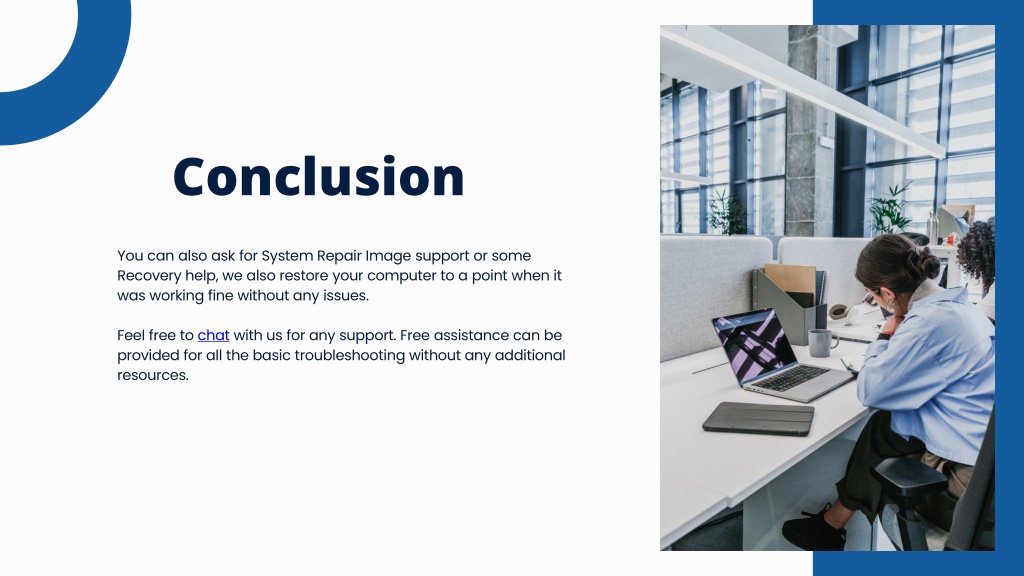 Conclusion

You can also ask for System Repair Image support or some Recovery help, we also restore your computer to a point when it was working fine without any issues.

Feel free to chat with us for any support. Free assistance can be provided for all the basic troubleshooting without any additional resources.